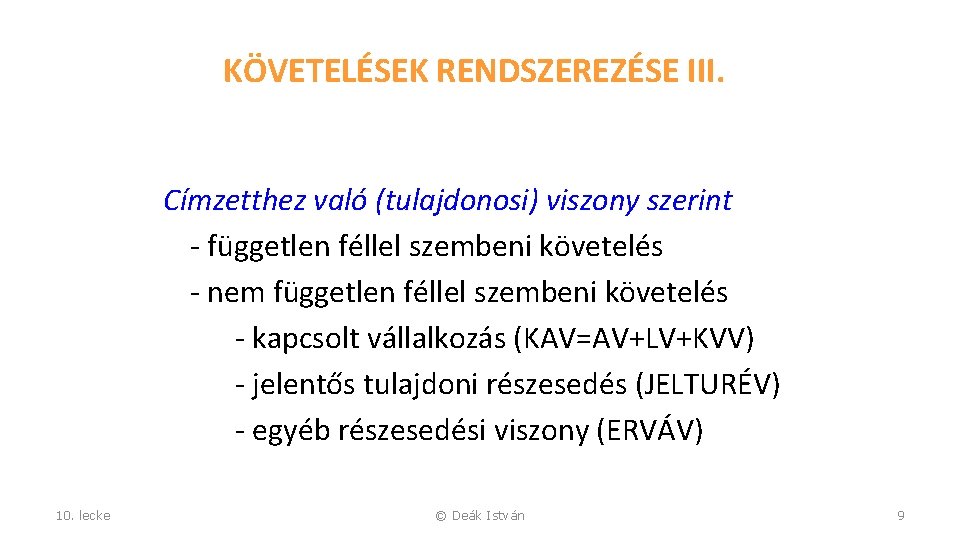 KÖVETELÉSEK RENDSZEREZÉSE III.

Címzetthez való (tulajdonosi) viszony szerint
- független féllel szembeni követelés
- nem független féllel szembeni követelés
- kapcsolt vállalkozás (KAV=AV+LV+KVV)
- jelentős tulajdoni részesedés (JELTURÉV)
- egyéb részesedési viszony (ERVÁV)

10. lecke

© Deák István

9